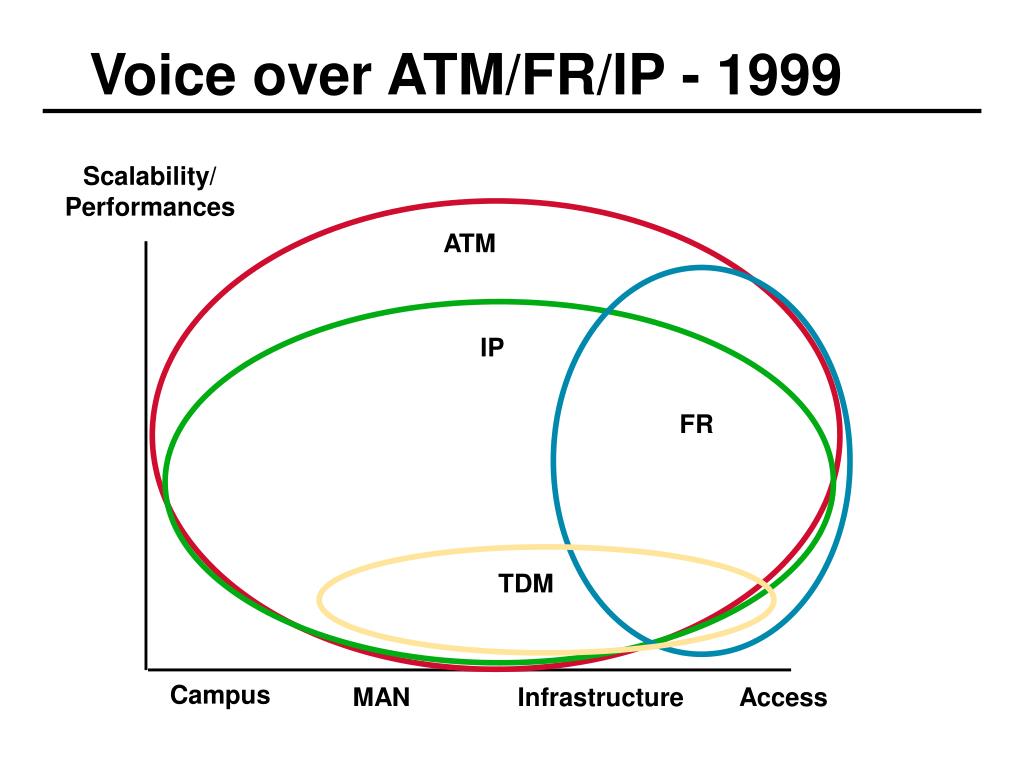 Voice over ATM/FR/IP - 1999

Scalability/ Performances

ATM

IP

FR

TDM

Campus

MAN

Infrastructure

Access